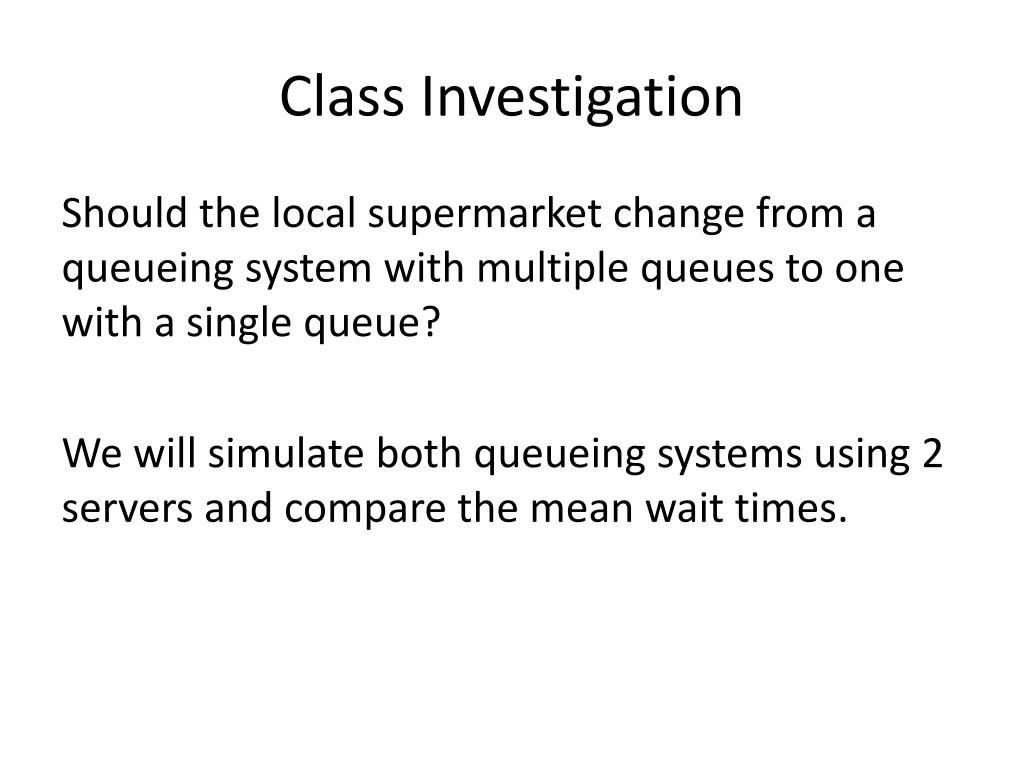 Class Investigation

Should the local supermarket change from a queueing system with multiple queues to one with a single queue?

We will simulate both queueing systems using 2 servers and compare the mean wait times.